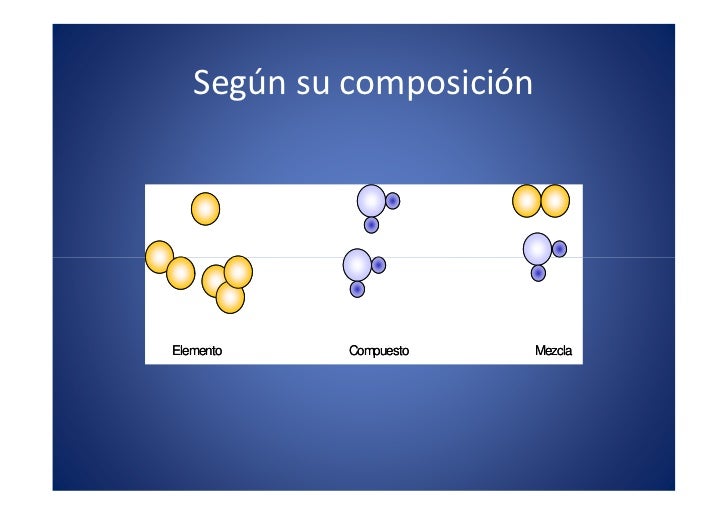 Según su composición

Elemento

Compuesto

Mezcla